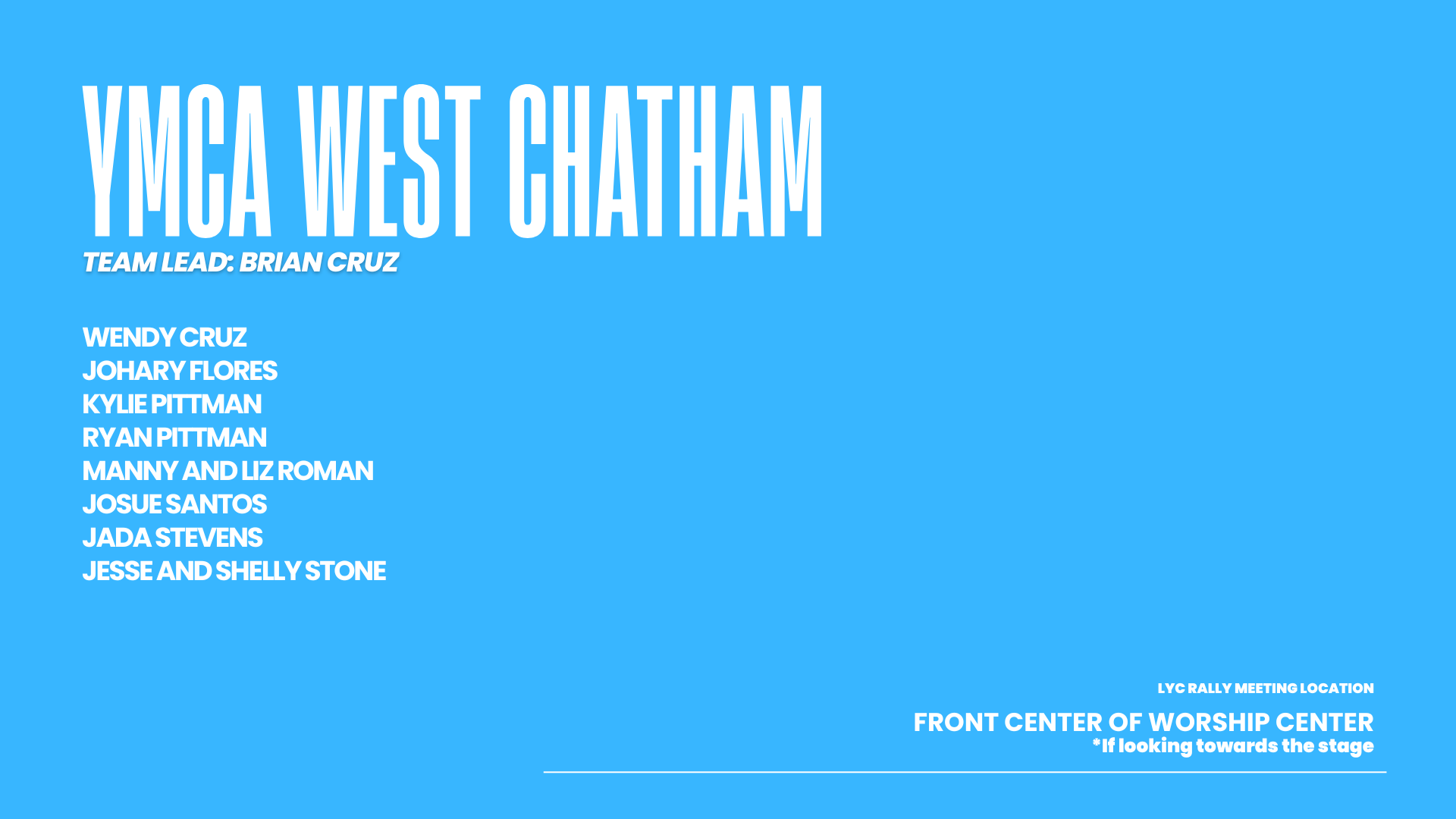 YMCA WEST CHATHAM
TEAM LEAD: BRIAN CRUZ

WENDY CRUZ
JOHARY FLORES
KYLIE PITTMAN
RYAN PITTMAN
MANNY AND LIZ ROMAN
JOSUE SANTOS
JADA STEVENS
JESSE AND SHELLY STONE

LYC RALLY MEETING LOCATION

FRONT CENTER OF WORSHIP CENTER
*If looking towards the stage